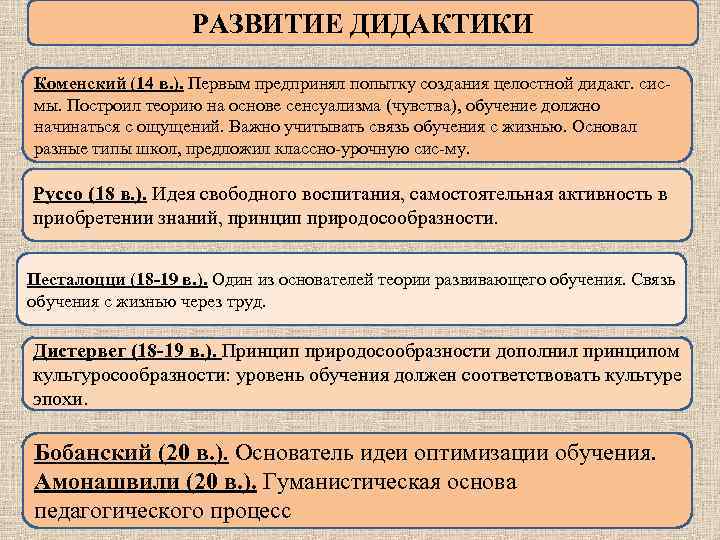 РАЗВИТИЕ ДИДАКТИКИ

Коменский (14 в.). Первым предпринял попытку создания целостной дидакт. сис-мы. Построил теорию на основе сенсуализма (чувства), обучение должно начинаться с ощущений. Важно учитывать связь обучения с жизнью. Основал разные типы школ, предложил классно-урочную сис-му.

Руссо (18 в.). Идея свободного воспитания, самостоятельная активность в приобретении знаний, принцип природосообразности.

Песталоцци (18-19 в.). Один из основателей теории развивающего обучения. Связь обучения с жизнью через труд.

Дистервег (18-19 в.). Принцип природосообразности дополнил принципом культуросообразности: уровень обучения должен соответствовать культуре эпохи.

Бобанский (20 в.). Основатель идеи оптимизации обучения.
Амонашвили (20 в.). Гуманистическая основа педагогического процесс